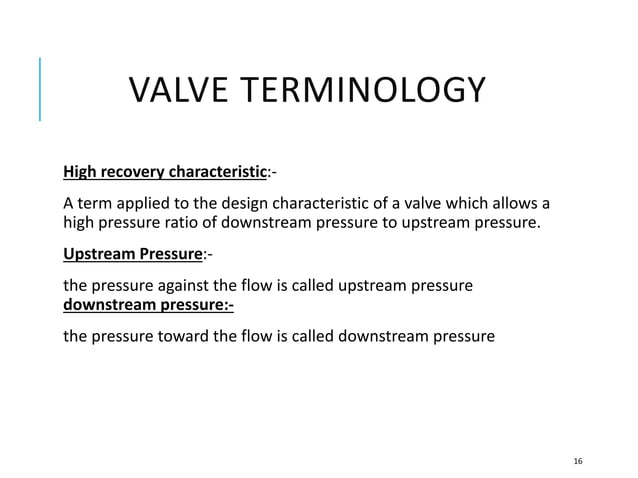 VALVE TERMINOLOGY

High recovery characteristic:-

A term applied to the design characteristic of a valve which allows a high pressure ratio of downstream pressure to upstream pressure.

Upstream Pressure:-

the pressure against the flow is called upstream pressure

downstream pressure:-

the pressure toward the flow is called downstream pressure

16